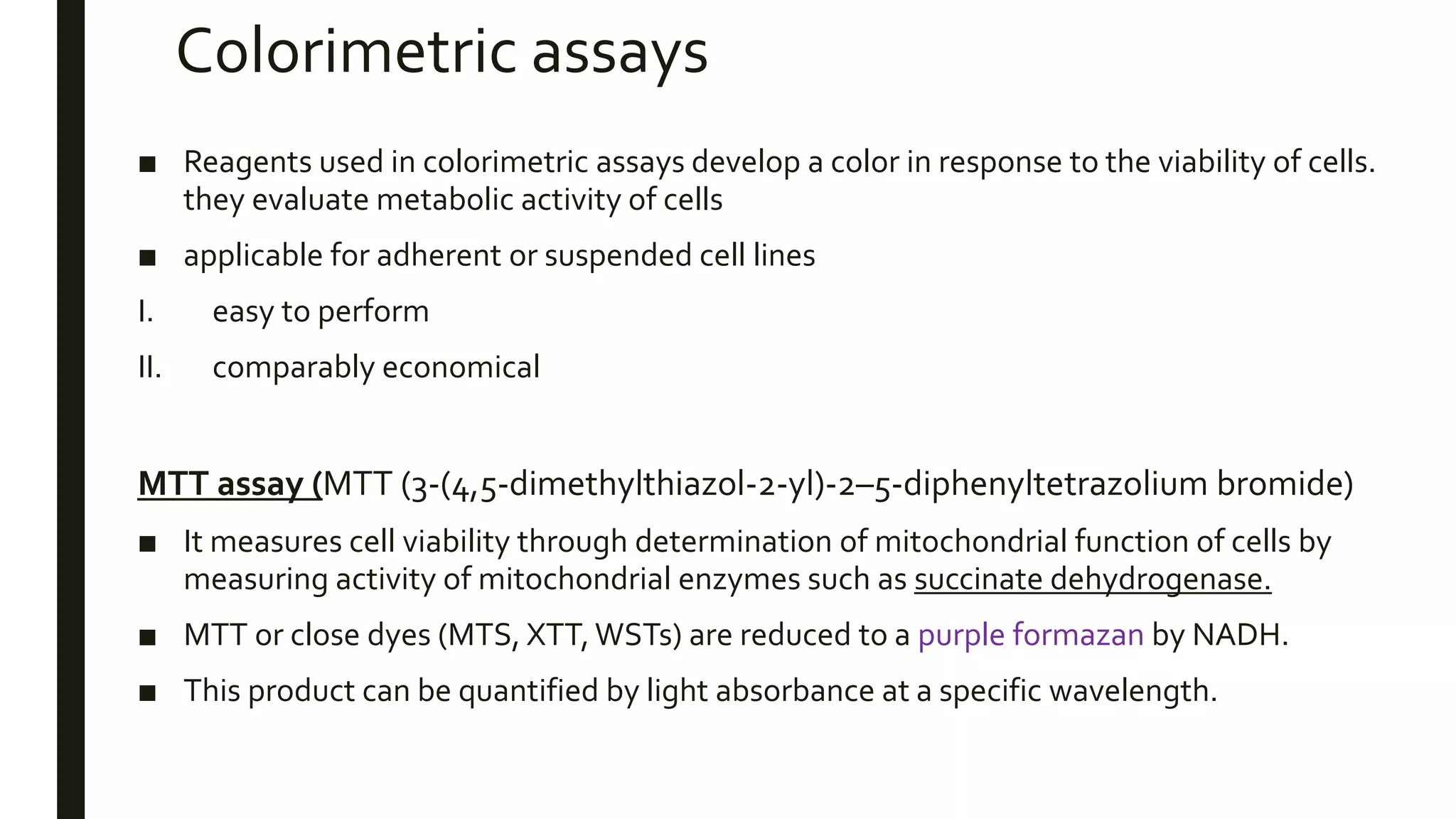 Colorimetric assays

■ Reagents used in colorimetric assays develop a color in response to the viability of cells. they evaluate metabolic activity of cells

■ applicable for adherent or suspended cell lines

I. easy to perform

II. comparably economical

MTT assay (MTT (3-(4,5-dimethylthiazol-2-yl)-2–5-diphenyltetrazolium bromide)

■ It measures cell viability through determination of mitochondrial function of cells by measuring activity of mitochondrial enzymes such as succinate dehydrogenase.

■ MTT or close dyes (MTS, XTT, WSTs) are reduced to a purple formazan by NADH.

■ This product can be quantified by light absorbance at a specific wavelength.